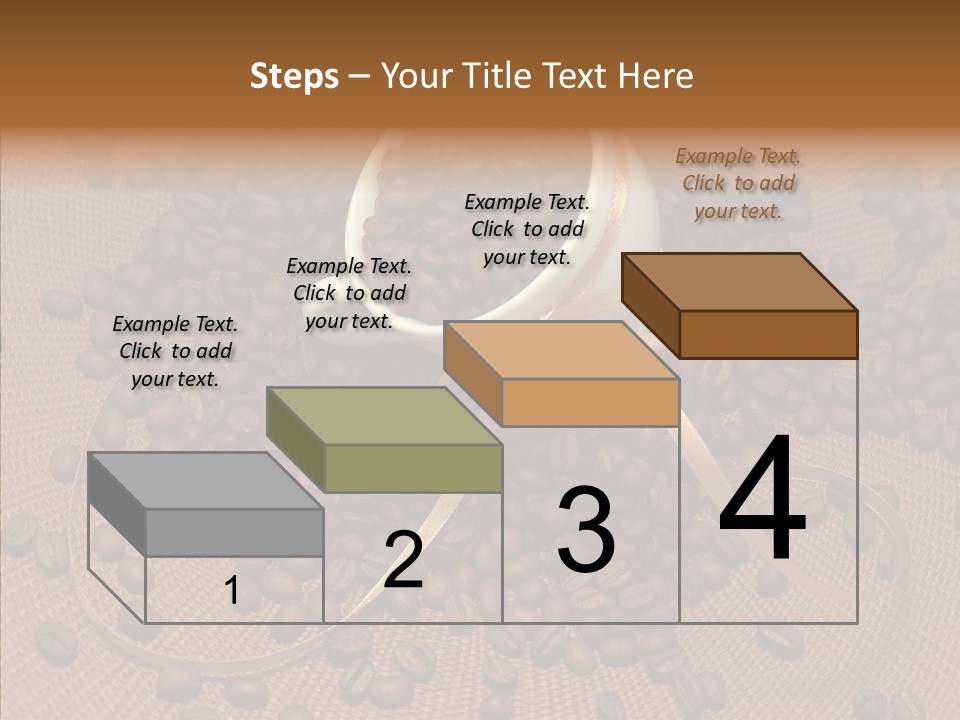 Steps – Your Title Text Here

Example Text. Click to add your text.

Example Text. Click to add your text.

Example Text. Click to add your text.

Example Text. Click to add your text.

1

2

3

4